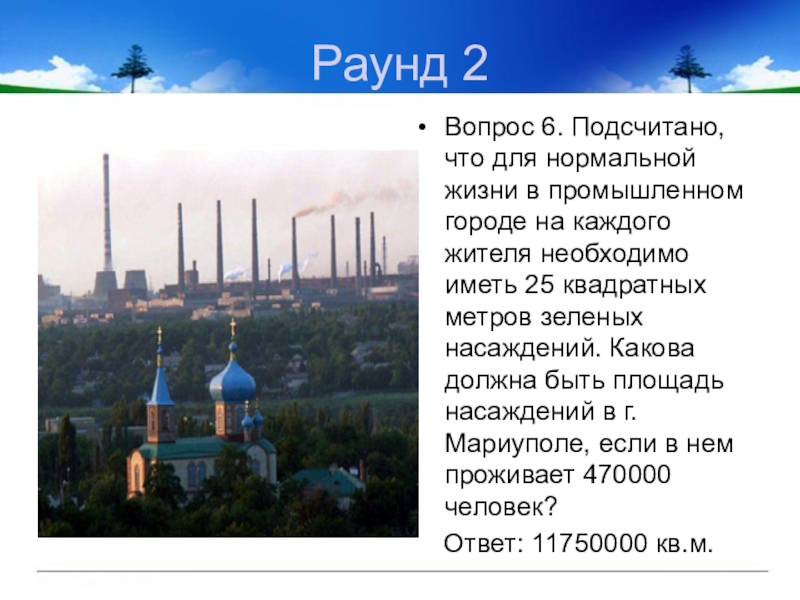 Раунд 2

• Вопрос 6. Подсчитано, что для нормальной жизни в промышленном городе на каждого жителя необходимо иметь 25 квадратных метров зеленых насаждений. Какова должна быть площадь насаждений в г. Мариуполе, если в нем проживает 470000 человек?

Ответ: 11750000 кв.м.